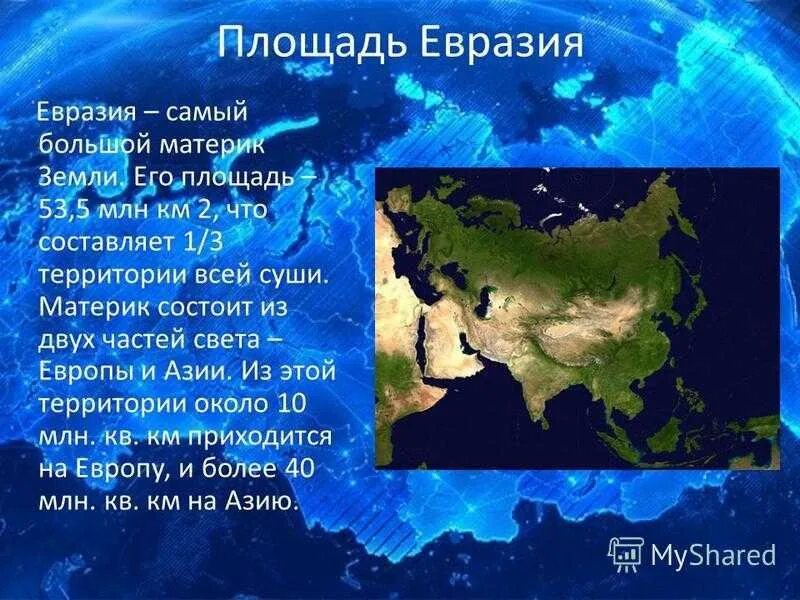 Площадь Евразия

Евразия – самый большой материк Земли. Его площадь – 53,5 млн км 2, что составляет 1/3 территории всей суши. Материк состоит из двух частей света – Европы и Азии. Из этой территории около 10 млн. кв. км приходится на Европу, и более 40 млн. кв. км на Азию.

MyShared